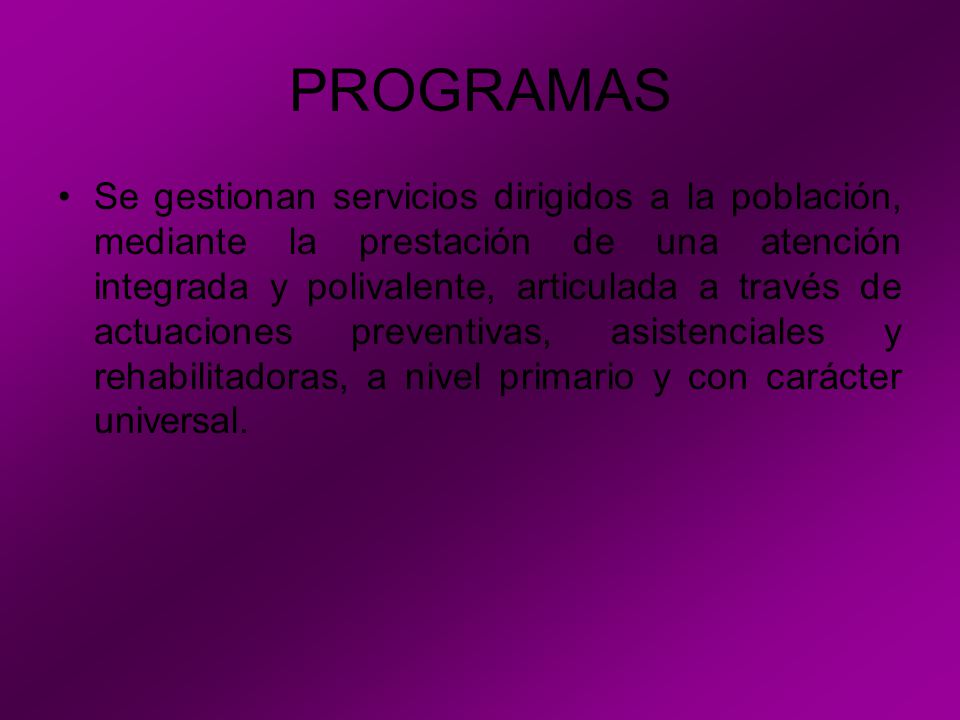 PROGRAMAS

• Se gestionan servicios dirigidos a la población, mediante la prestación de una atención integrada y polivalente, articulada a través de actuaciones preventivas, asistenciales y rehabilitadoras, a nivel primario y con carácter universal.